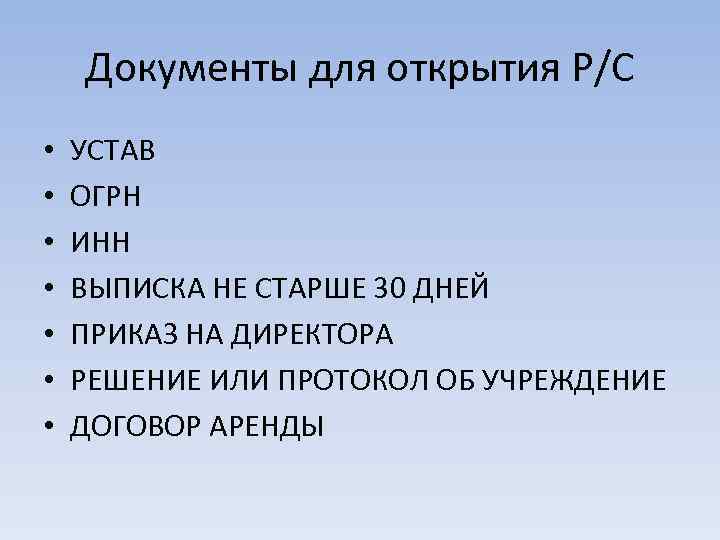 Документы для открытия Р/С

• УСТАВ
• ОГРН
• ИНН
• ВЫПИСКА НЕ СТАРШЕ 30 ДНЕЙ
• ПРИКАЗ НА ДИРЕКТОРА
• РЕШЕНИЕ ИЛИ ПРОТОКОЛ ОБ УЧРЕЖДЕНИЕ
• ДОГОВОР АРЕНДЫ